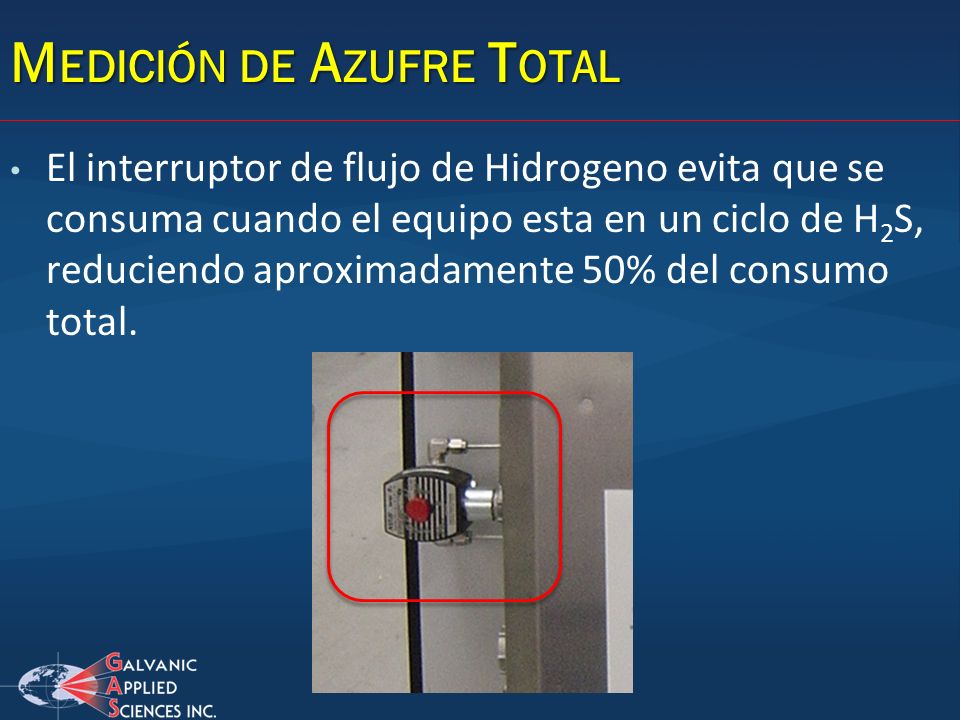 MEDICIÓN DE AZUFRE TOTAL

• El interruptor de flujo de Hidrogeno evita que se consuma cuando el equipo esta en un ciclo de $H_2S$, reduciendo aproximadamente 50% del consumo total.

GALVANIC
APPLIED
SCIENCES INC.